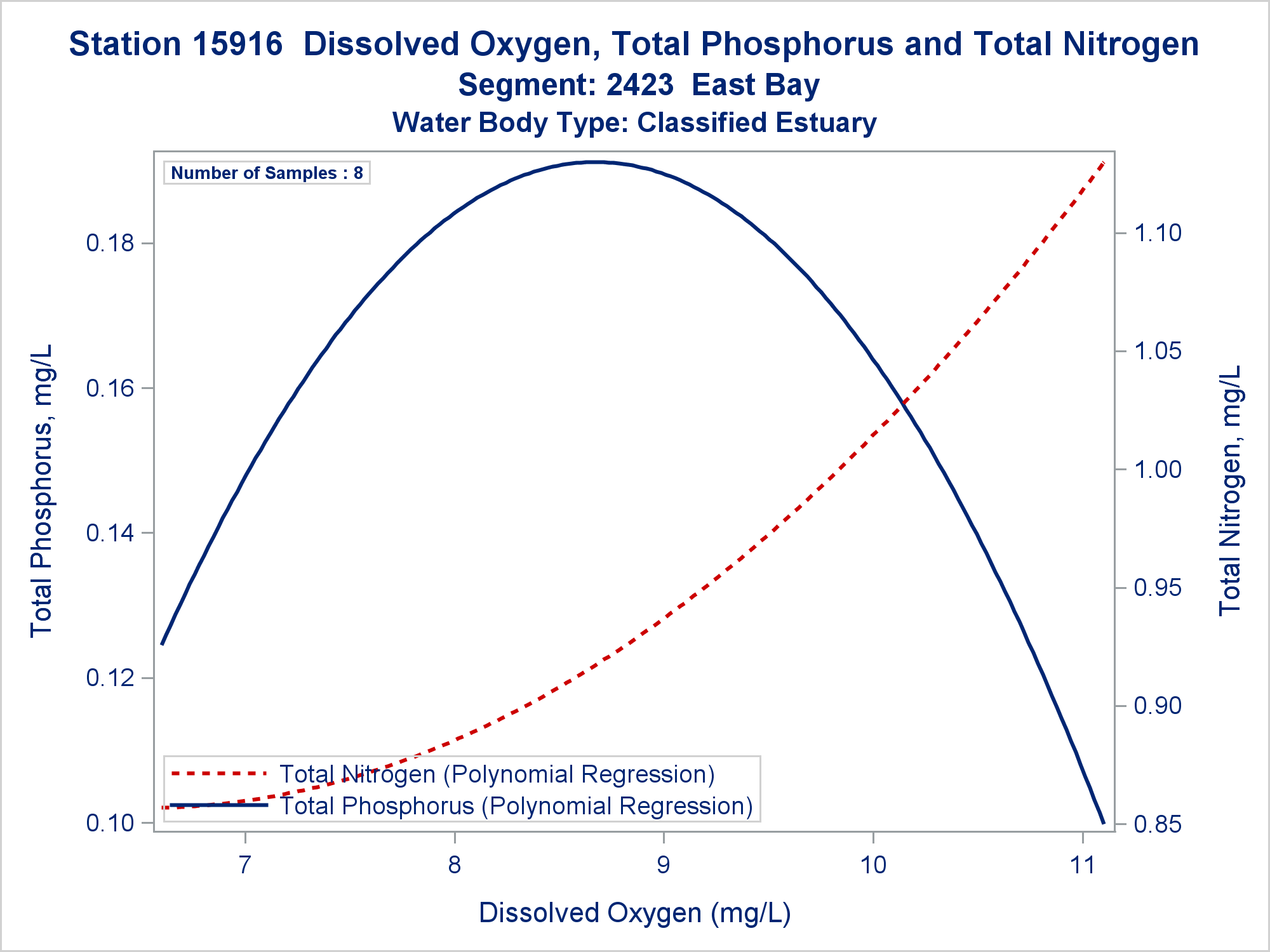 Station 15916  Dissolved Oxygen, Total Phosphorus and Total Nitrogen
Segment: 2423  East Bay
Water Body Type: Classified Estuary

Number of Samples : 8

Total Phosphorus, mg/L
0.18
0.16
0.14
0.12
0.10

Total Nitrogen, mg/L
1.10
1.05
1.00
0.95
0.90
0.85

Total Nitrogen (Polynomial Regression)
Total Phosphorus (Polynomial Regression)

7
8
9
10
11

Dissolved Oxygen (mg/L)